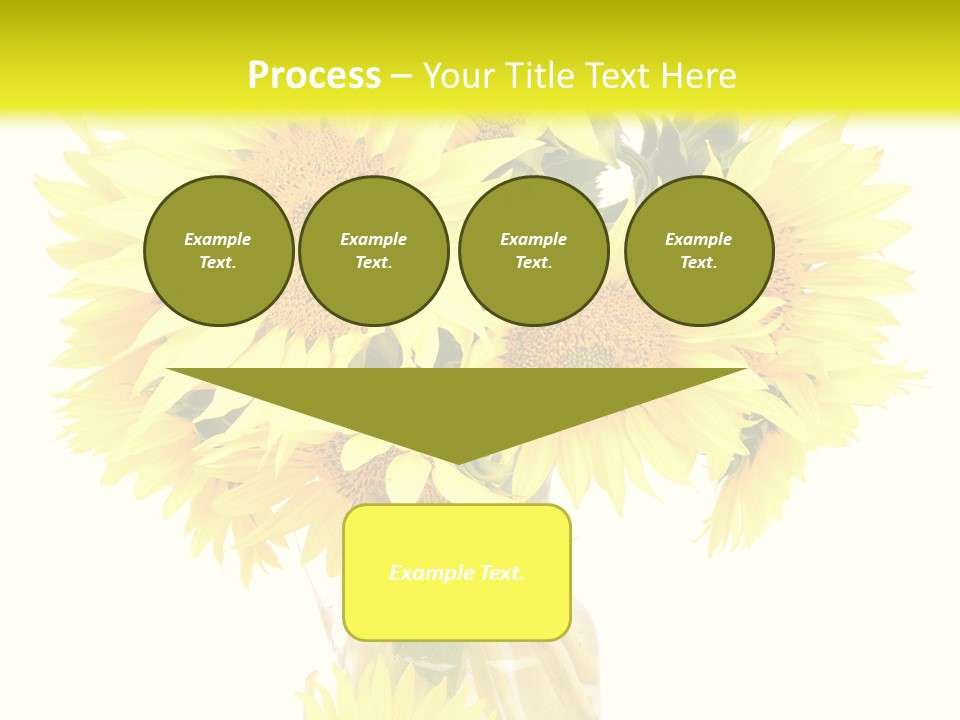 Process – Your Title Text Here

Example Text.

Example Text.

Example Text.

Example Text.

Example Text.